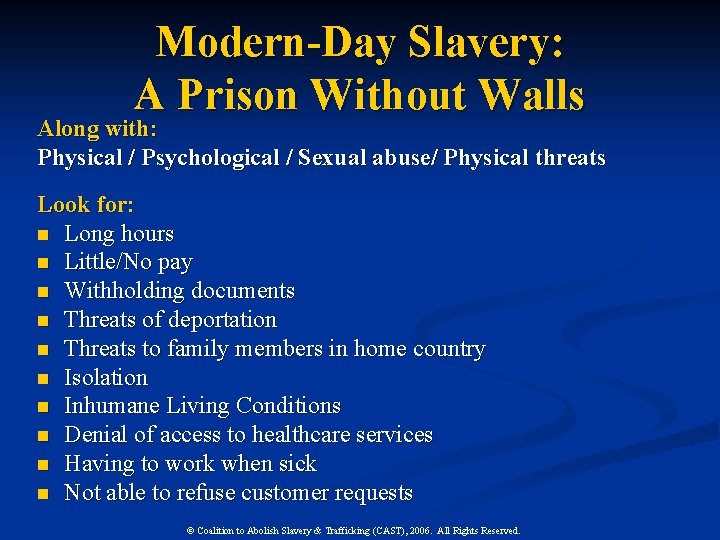 Modern-Day Slavery:
A Prison Without Walls

Along with:
Physical / Psychological / Sexual abuse/ Physical threats

Look for:
- Long hours
- Little/No pay
- Withholding documents
- Threats of deportation
- Threats to family members in home country
- Isolation
- Inhumane Living Conditions
- Denial of access to healthcare services
- Having to work when sick
- Not able to refuse customer requests

© Coalition to Abolish Slavery & Trafficking (CAST), 2006. All Rights Reserved.